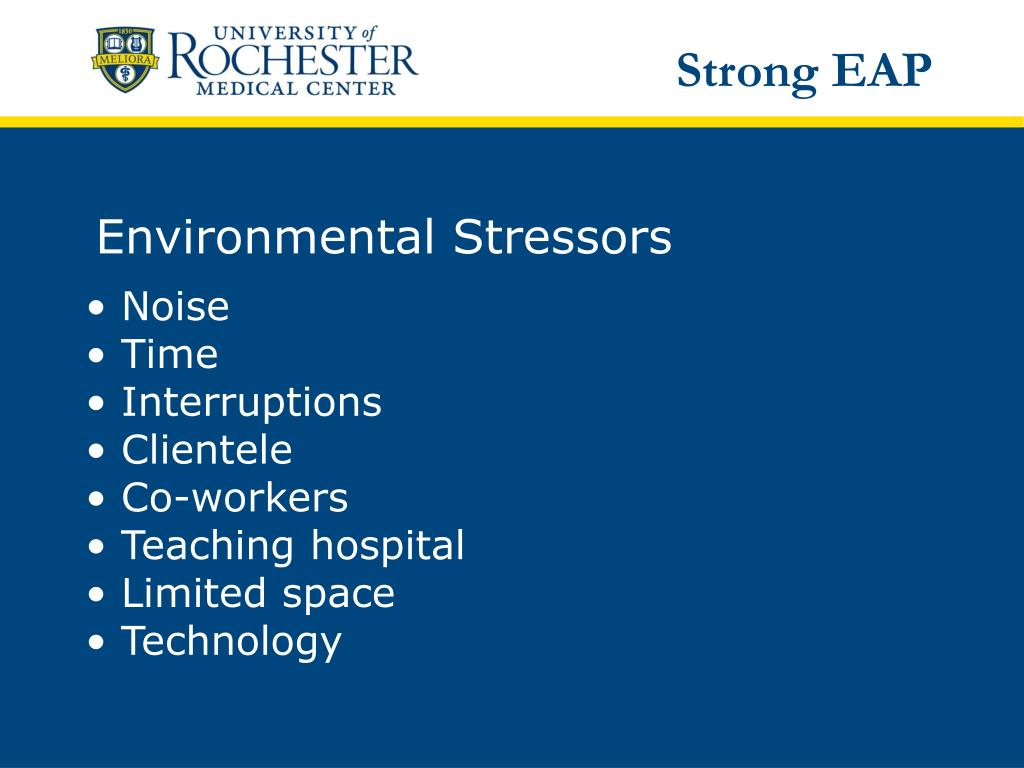 1850 MELIORA

UNIVERSITY of ROCHESTER MEDICAL CENTER

Strong EAP

Environmental Stressors

• Noise
• Time
• Interruptions
• Clientele
• Co-workers
• Teaching hospital
• Limited space
• Technology